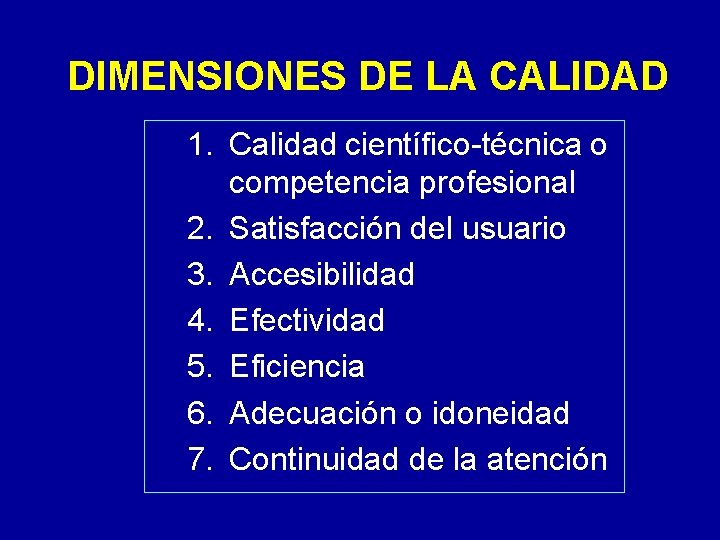 DIMENSIONES DE LA CALIDAD

1. Calidad científico-técnica o competencia profesional
2. Satisfacción del usuario
3. Accesibilidad
4. Efectividad
5. Eficiencia
6. Adecuación o idoneidad
7. Continuidad de la atención